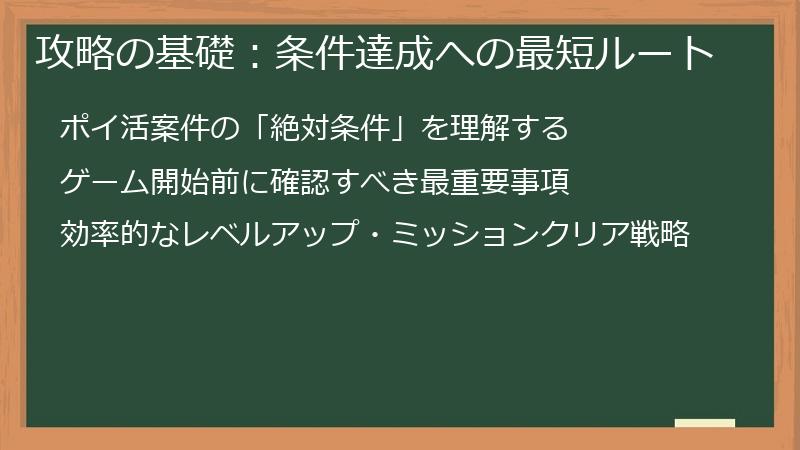 攻略の基礎：条件達成への最短ルート

ポイ活案件の「絶対条件」を理解する

ゲーム開始前に確認すべき最重要事項

効率的なレベルアップ・ミッションクリア戦略